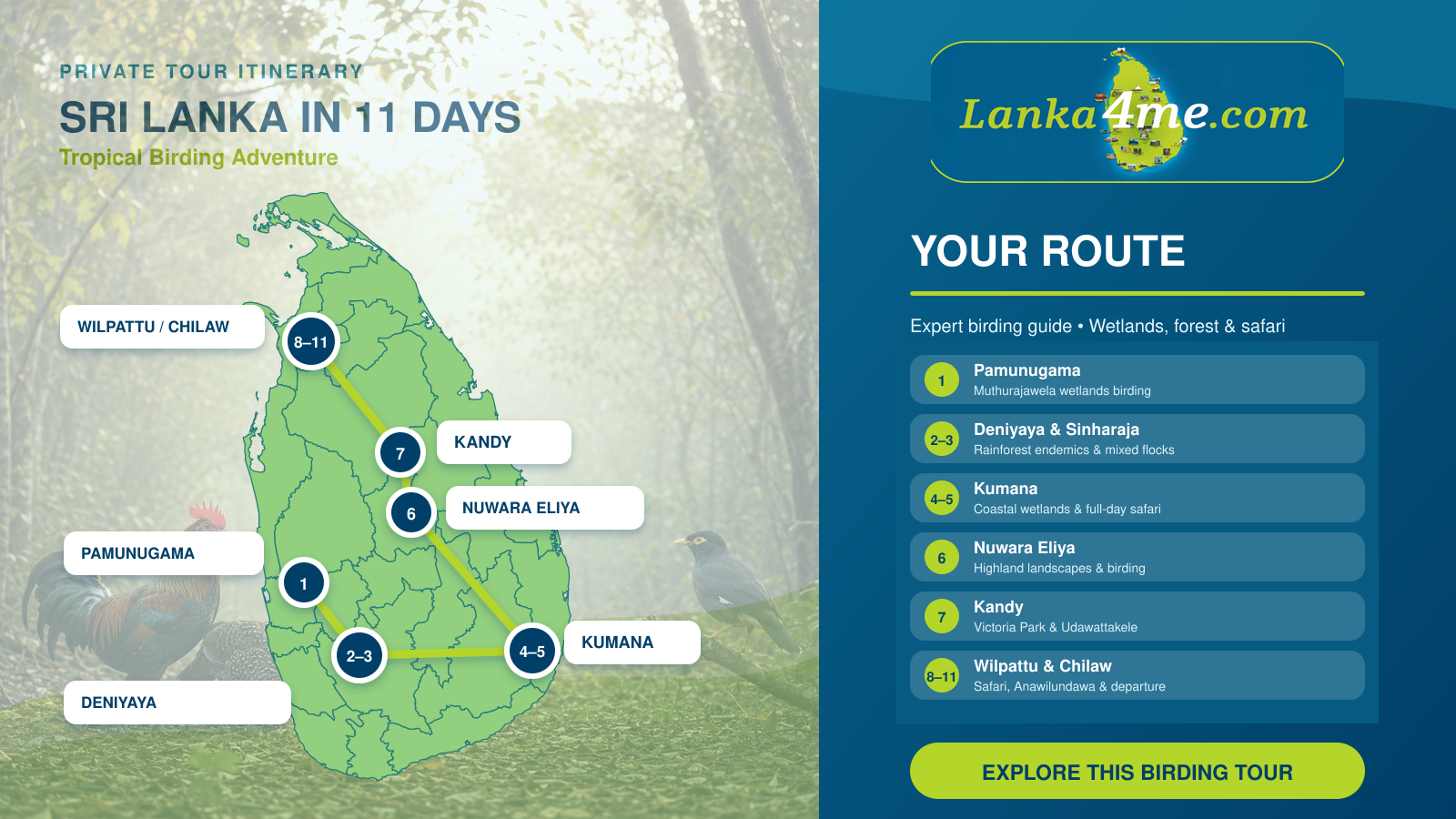 PRIVATE TOUR ITINERARY

SRI LANKA IN 11 DAYS

Tropical Birding Adventure

WILPATTU / CHILAW

8–11

KANDY

7

NUWARA ELIYA

6

PAMUNUGAMA

1

2–3

4–5

KUMANA

DENIYAYA

Lanka4me.com

YOUR ROUTE

Expert birding guide • Wetlands, forest & safari

1 Pamunugama
Muthurajawela wetlands birding

2–3 Deniyaya & Sinharaja
Rainforest endemics & mixed flocks

4–5 Kumana
Coastal wetlands & full-day safari

6 Nuwara Eliya
Highland landscapes & birding

7 Kandy
Victoria Park & Udawattakele

8–11 Wilpattu & Chilaw
Safari, Anawilundawa & departure

EXPLORE THIS BIRDING TOUR